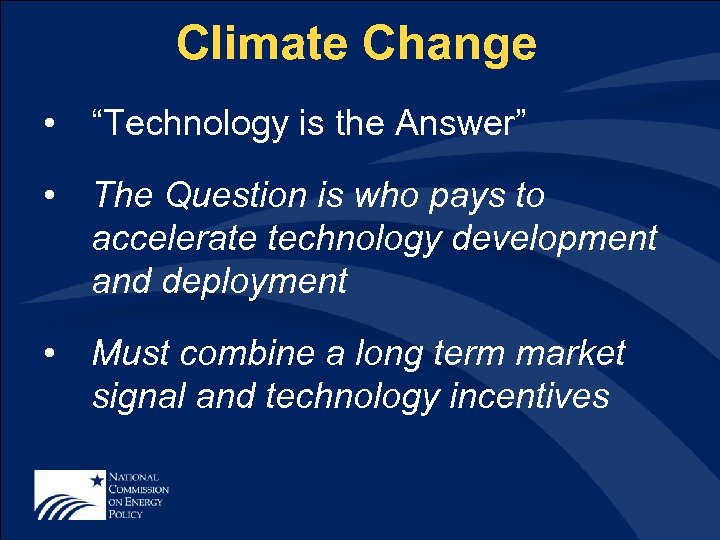 Climate Change

• "Technology is the Answer"

• The Question is who pays to accelerate technology development and deployment

• Must combine a long term market signal and technology incentives

NATIONAL COMMISSION ON ENERGY POLICY